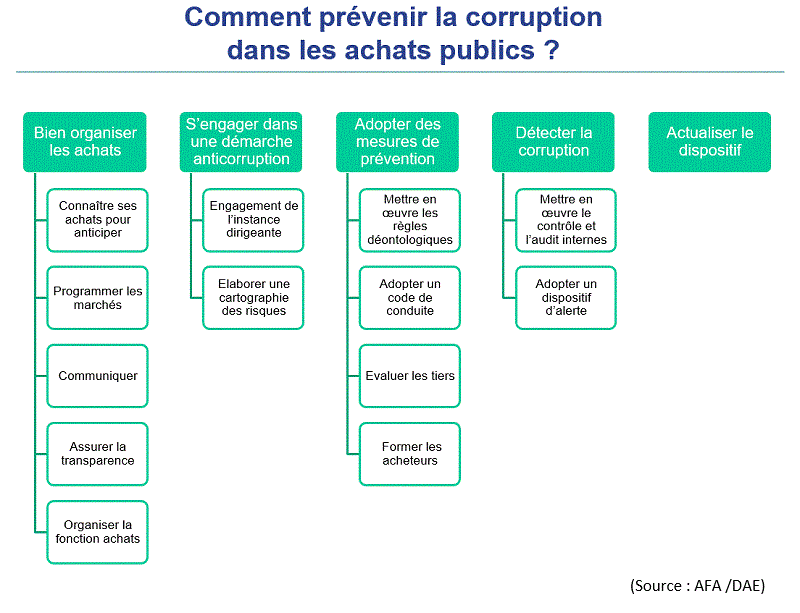 Comment prévenir la corruption dans les achats publics ?

Bien organiser les achats

Connaître ses achats pour anticiper

Programmer les marchés

Communiquer

Assurer la transparence

Organiser la fonction achats

S'engager dans une démarche anticorruption

Engagement de l'instance dirigeante

Elaborer une cartographie des risques

Adopter des mesures de prévention

Mettre en œuvre les règles déontologiques

Adopter un code de conduite

Evaluer les tiers

Former les acheteurs

Détecter la corruption

Mettre en œuvre le contrôle et l'audit internes

Adopter un dispositif d'alerte

Actualiser le dispositif

(Source : AFA /DAE)